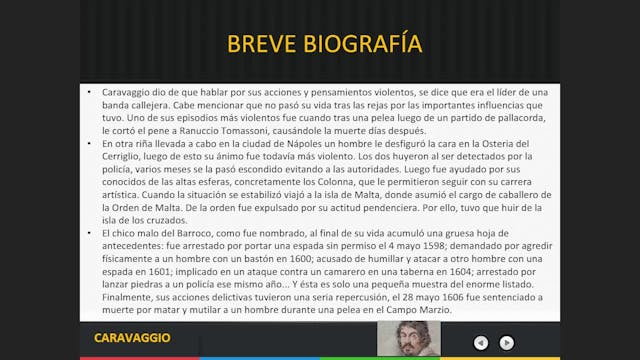 BREVE BIOGRAFÍA

• Caravaggio dio de que hablar por sus acciones y pensamientos violentos, se dice que era el líder de una banda callejera. Cabe mencionar que no pasó su vida tras las rejas por las importantes influencias que tuvo. Uno de sus episodios más violentos fue cuando tras una pelea luego de un partido de pallacorda, le cortó el pene a Ranuccio Tomassoni, causándole la muerte días después.
• En otra riña llevada a cabo en la ciudad de Nápoles un hombre le desfiguró la cara en la Osteria del Cerriglio, luego de esto su ánimo fue todavía más violento. Los dos huyeron al ser detectados por la policía, varios meses se la pasó escondido evitando a las autoridades. Luego fue ayudado por sus conocidos de las altas esferas, concretamente los Colonna, que le permitieron seguir con su carrera artística. Cuando la situación se estabilizó viajó a la isla de Malta, donde asumió el cargo de caballero de la Orden de Malta. De la orden fue expulsado por su actitud pendenciera. Por ello, tuvo que huir de la isla de los cruzados.
• El chico malo del Barroco, como fue nombrado, al final de su vida acumuló una gruesa hoja de antecedentes: fue arrestado por portar una espada sin permiso el 4 mayo 1598; demandado por agredir físicamente a un hombre con un bastón en 1600; acusado de humillar y atacar a otro hombre con una espada en 1601; implicado en un ataque contra un camarero en una taberna en 1604; arrestado por lanzar piedras a un policía ese mismo año... Y ésta es solo una pequeña muestra del enorme listado. Finalmente, sus acciones delictivas tuvieron una seria repercusión, el 28 mayo 1606 fue sentenciado a muerte por matar y mutilar a un hombre durante una pelea en el Campo Marzio.

CARAVAGGIO